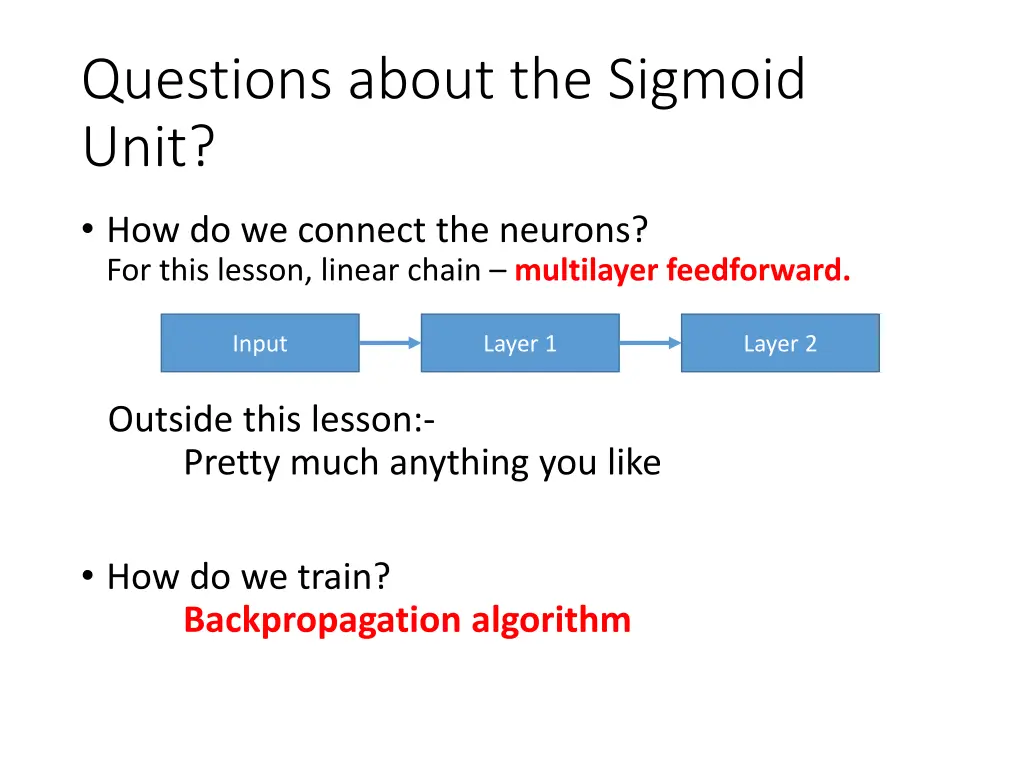 Questions about the Sigmoid Unit?

• How do we connect the neurons?
For this lesson, linear chain – multilayer feedforward.

Input

Layer 1

Layer 2

Outside this lesson:-
Pretty much anything you like

• How do we train?
Backpropagation algorithm